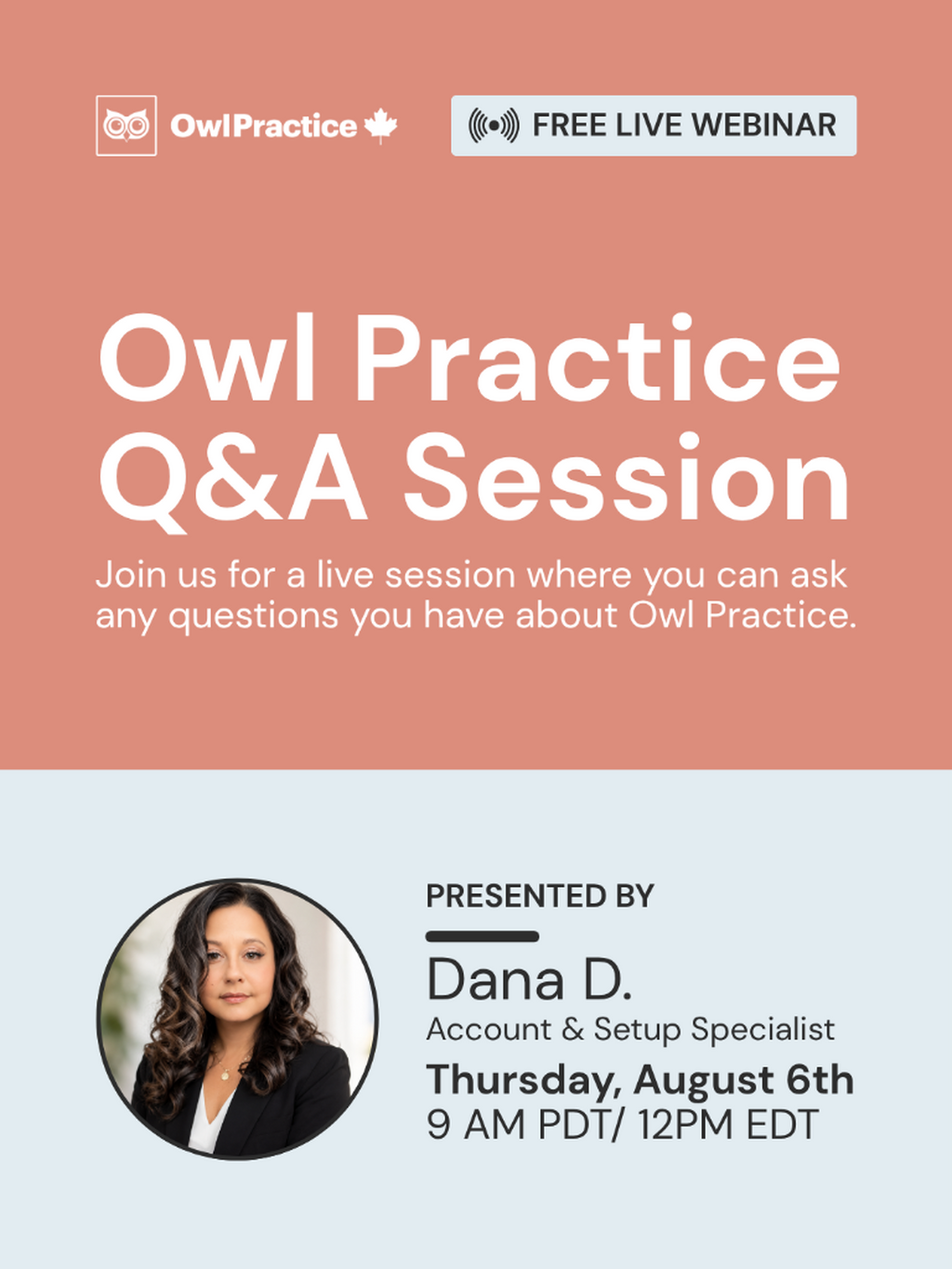 OwlPractice

FREE LIVE WEBINAR

Owl Practice Q&A Session

Join us for a live session where you can ask any questions you have about Owl Practice.

PRESENTED BY

Dana D.
Account & Setup Specialist

Thursday, August 6th
9 AM PDT/ 12PM EDT